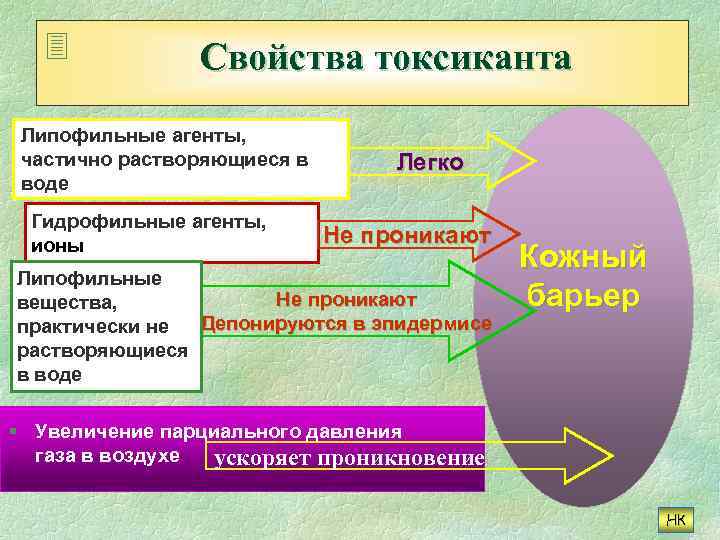 Свойства токсиканта

Липофильные агенты, частично растворяющиеся в воде

Легко

Гидрофильные агенты, ионы

Не проникают

Липофильные вещества, практически не растворяющиеся в воде

Не проникают
Депонируются в эпидермисе

Кожный барьер

Увеличение парциального давления газа в воздухе

ускоряет проникновение

НК